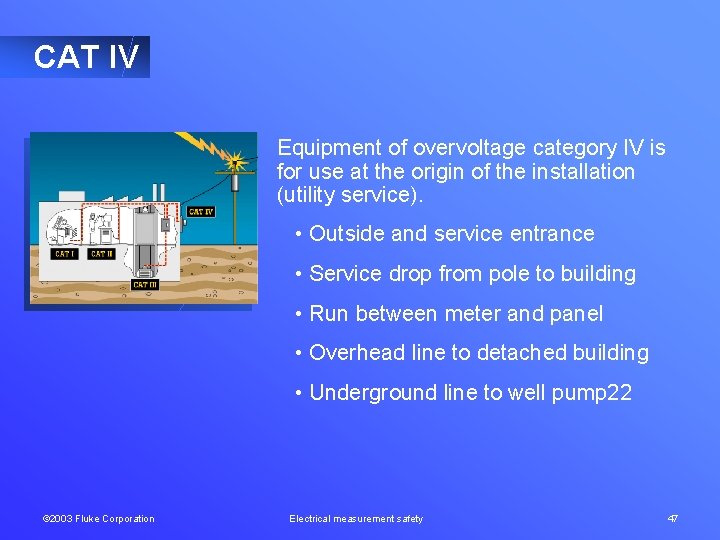 CAT IV

CAT IV

CAT I

CAT II

CAT III

Equipment of overvoltage category IV is for use at the origin of the installation (utility service).

• Outside and service entrance

• Service drop from pole to building

• Run between meter and panel

• Overhead line to detached building

• Underground line to well pump22

©2003 Fluke Corporation

Electrical measurement safety

47